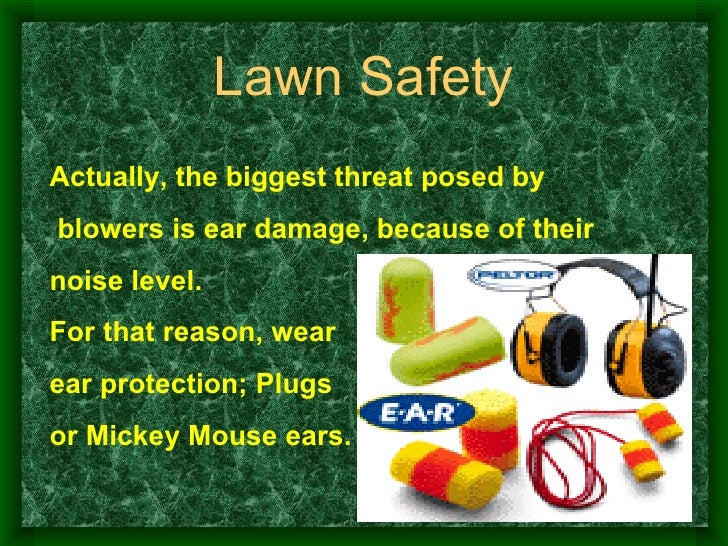 Lawn Safety

Actually, the biggest threat posed by blowers is ear damage, because of their noise level.
For that reason, wear ear protection; Plugs or Mickey Mouse ears.

PELTOR

E·A·R